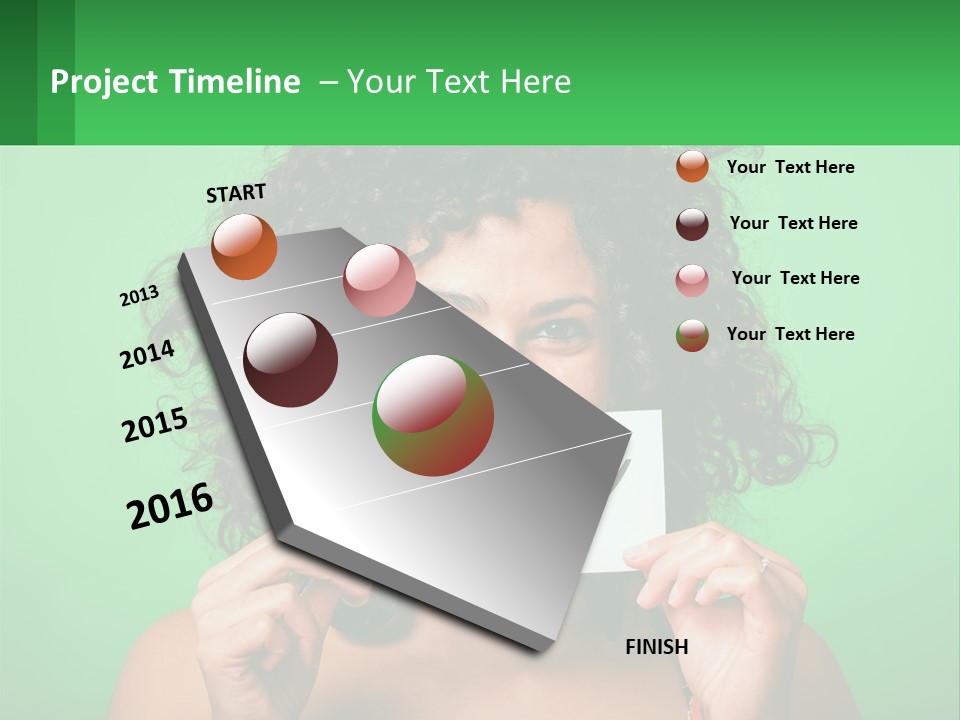 Project Timeline – Your Text Here

START

2013

2014

2015

2016

FINISH

Your Text Here

Your Text Here

Your Text Here

Your Text Here